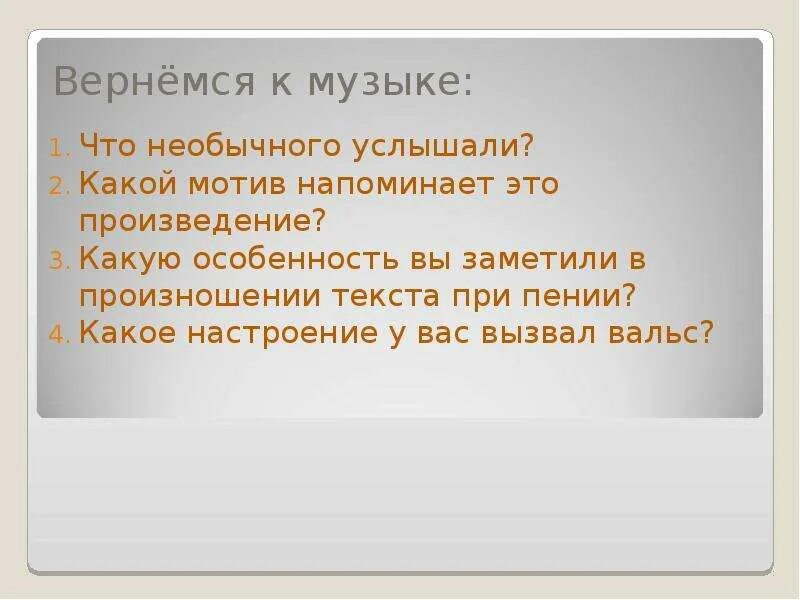 Вернёмся к музыке:

1. Что необычного услышали?
2. Какой мотив напоминает это произведение?
3. Какую особенность вы заметили в произношении текста при пении?
4. Какое настроение у вас вызвал вальс?